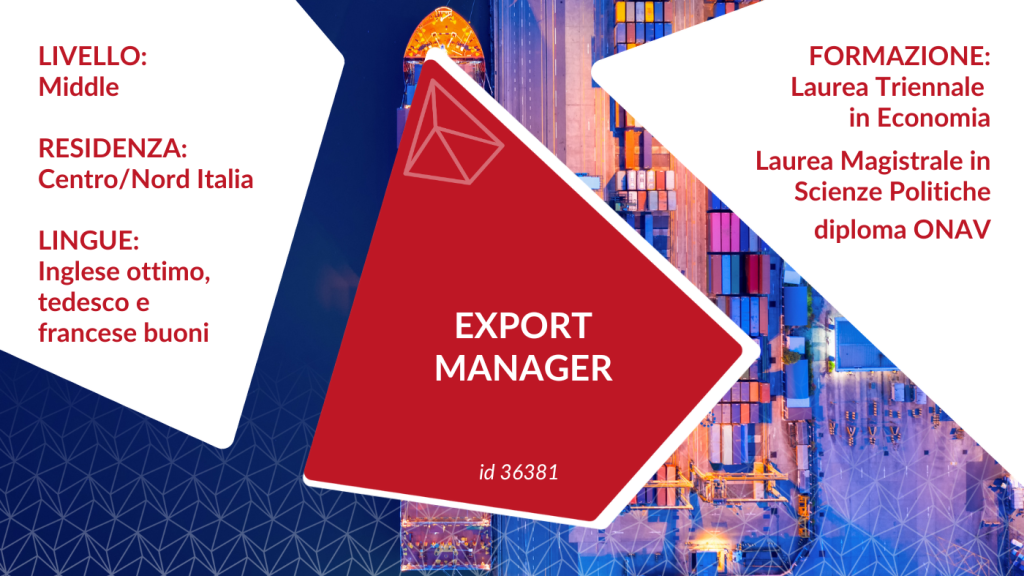 LIVELLO:
Middle

RESIDENZA:
Centro/Nord Italia

LINGUE:
Inglese ottimo, tedesco e francese buoni

EXPORT MANAGER

id 36381

FORMAZIONE:
Laurea Triennale in Economia

Laurea Magistrale in Scienze Politiche

diploma ONAV